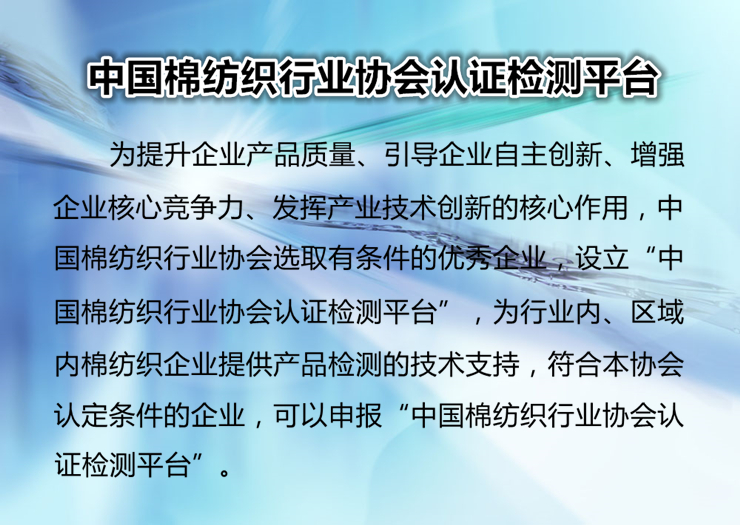 中国棉纺织行业协会认证检测平台

为提升企业产品质量、引导企业自主创新、增强企业核心竞争力、发挥产业技术创新的核心作用，中国棉纺织行业协会选取有条件的优秀企业，设立“中国棉纺织行业协会认证检测平台”，为行业内、区域内棉纺织企业提供产品检测的技术支持，符合本协会认定条件的企业，可以申报“中国棉纺织行业协会认证检测平台”。